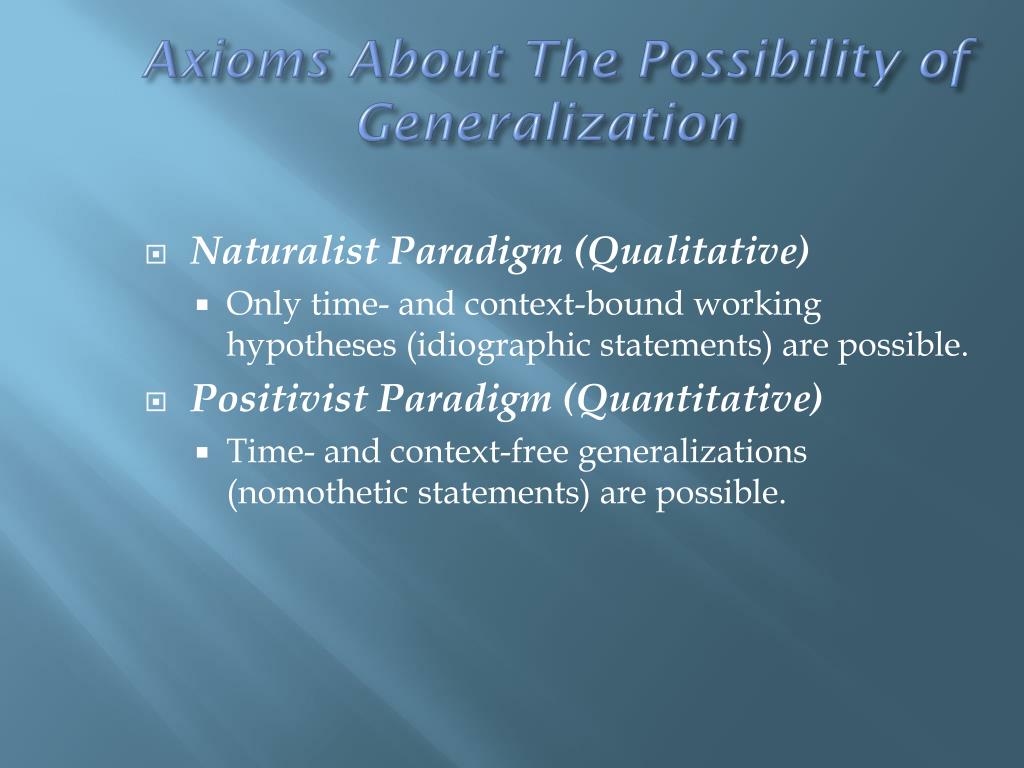 Axioms About The Possibility of Generalization

Naturalist Paradigm (Qualitative)
Only time- and context-bound working hypotheses (idiographic statements) are possible.
Positivist Paradigm (Quantitative)
Time- and context-free generalizations (nomothetic statements) are possible.